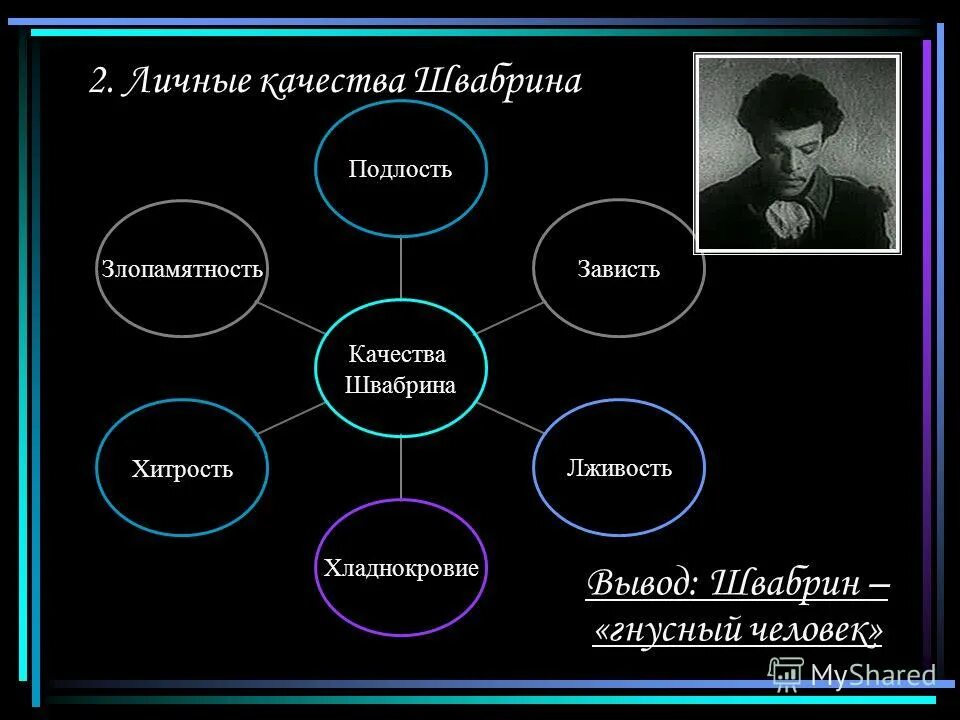 2. Личные качества Швабрина

Подлость

Злопамятность

Зависть

Качества Швабрина

Хитрость

Лживость

Хладнокровие

Вывод: Швабрин – «гнусный человек»

MyShared